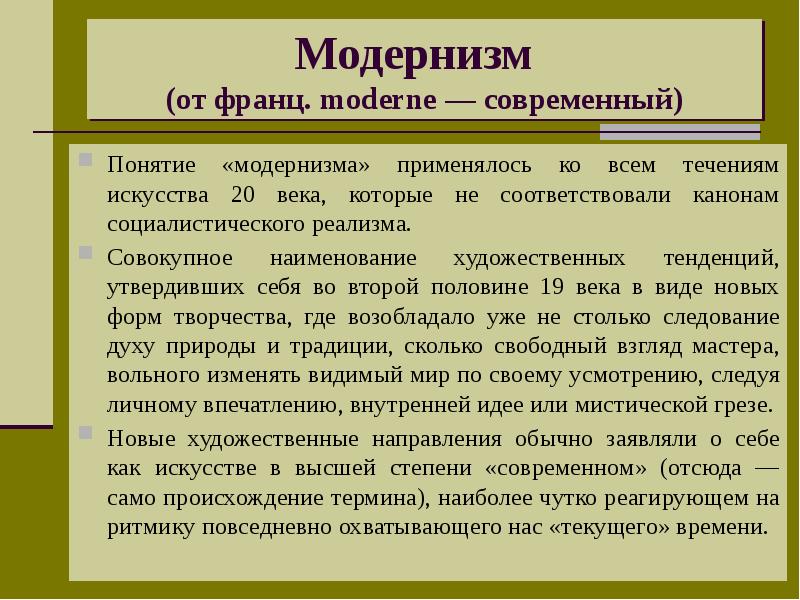 Модернизм
(от франц. moderne — современный)

Понятие «модернизма» применялось ко всем течениям искусства 20 века, которые не соответствовали канонам социалистического реализма.

Совокупное наименование художественных тенденций, утвердивших себя во второй половине 19 века в виде новых форм творчества, где возобладало уже не столько следование духу природы и традиции, сколько свободный взгляд мастера, вольного изменять видимый мир по своему усмотрению, следуя личному впечатлению, внутренней идее или мистической грезе.

Новые художественные направления обычно заявляли о себе как искусстве в высшей степени «современном» (отсюда — само происхождение термина), наиболее чутко реагирующем на ритмику повседневно охватывающего нас «текущего» времени.